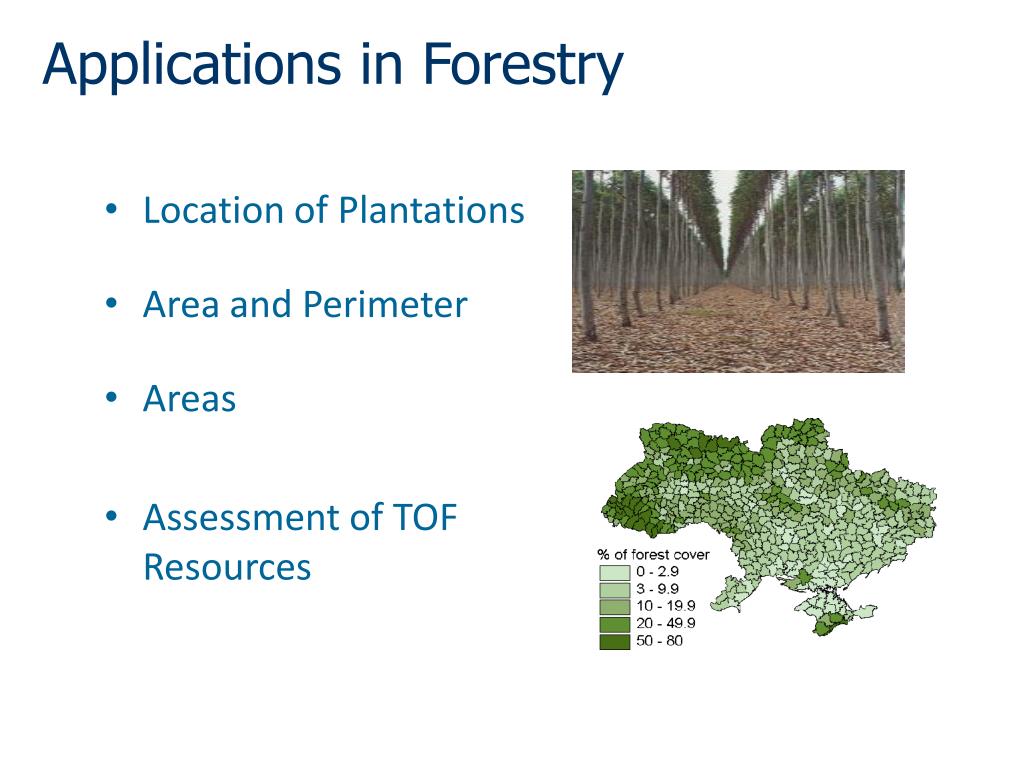 Applications in Forestry

• Location of Plantations

• Area and Perimeter

• Areas

• Assessment of TOF Resources

% of forest cover
0 - 2.9
3 - 9.9
10 - 19.9
20 - 49.9
50 - 80